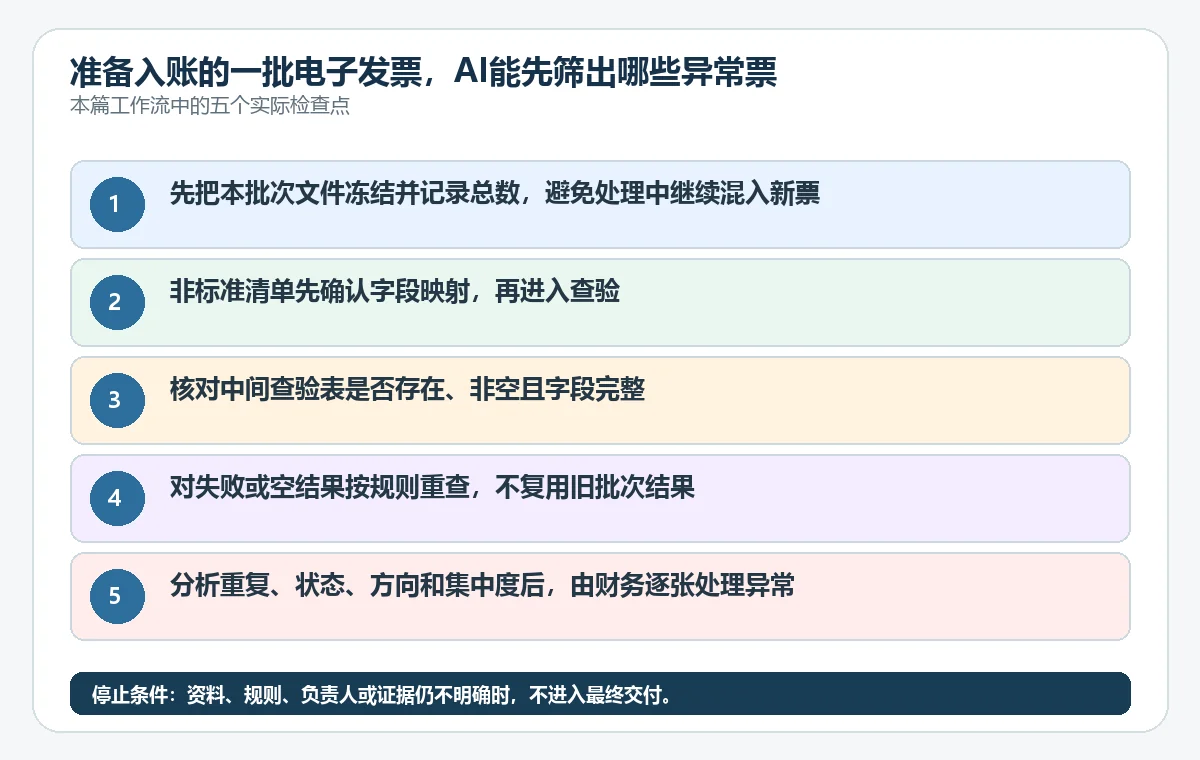 准备入账的一批电子发票，AI能先筛出哪些异常票
本篇工作流中的五个实际检查点

1
先把本批次文件冻结并记录总数，避免处理中继续混入新票

2
非标准清单先确认字段映射，再进入查验

3
核对中间查验表是否存在、非空且字段完整

4
对失败或空结果按规则重查，不复用旧批次结果

5
分析重复、状态、方向和集中度后，由财务逐张处理异常

停止条件：资料、规则、负责人或证据仍不明确时，不进入最终交付。